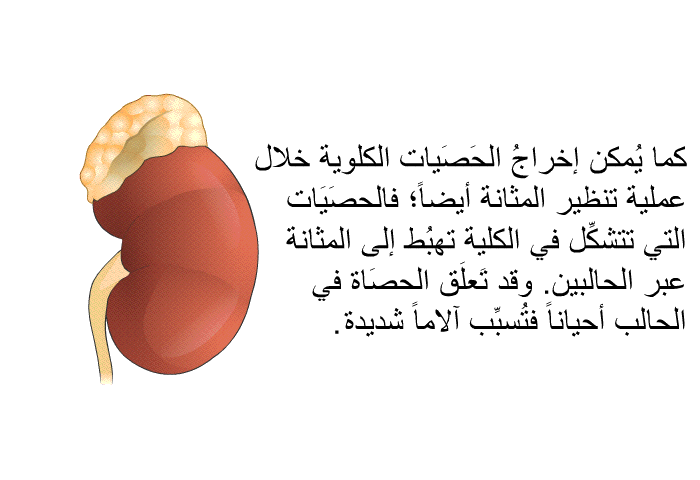 كما يُمكن إخراجُ الحَصَيات الكلوية خلال عملية تنظير المثانة أيضاً؛ فالحصَيَات التي تتشكَّل في الكلية تهبُط إلى المثانة عبر الحالبين. وقد تَعلَق الحصَاة في الحالب أحياناً فتُسبِّب آلاماً شديدة.